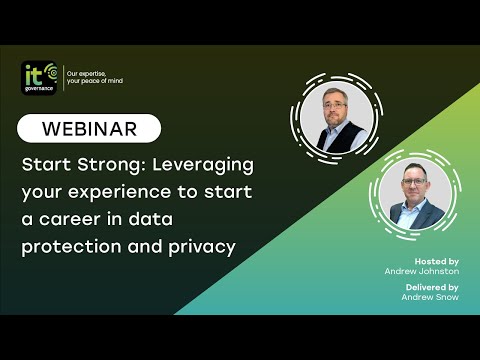 it governance

Our expertise, your peace of mind

WEBINAR

Start Strong: Leveraging your experience to start a career in data protection and privacy

Hosted by
Andrew Johnston

Delivered by
Andrew Snow